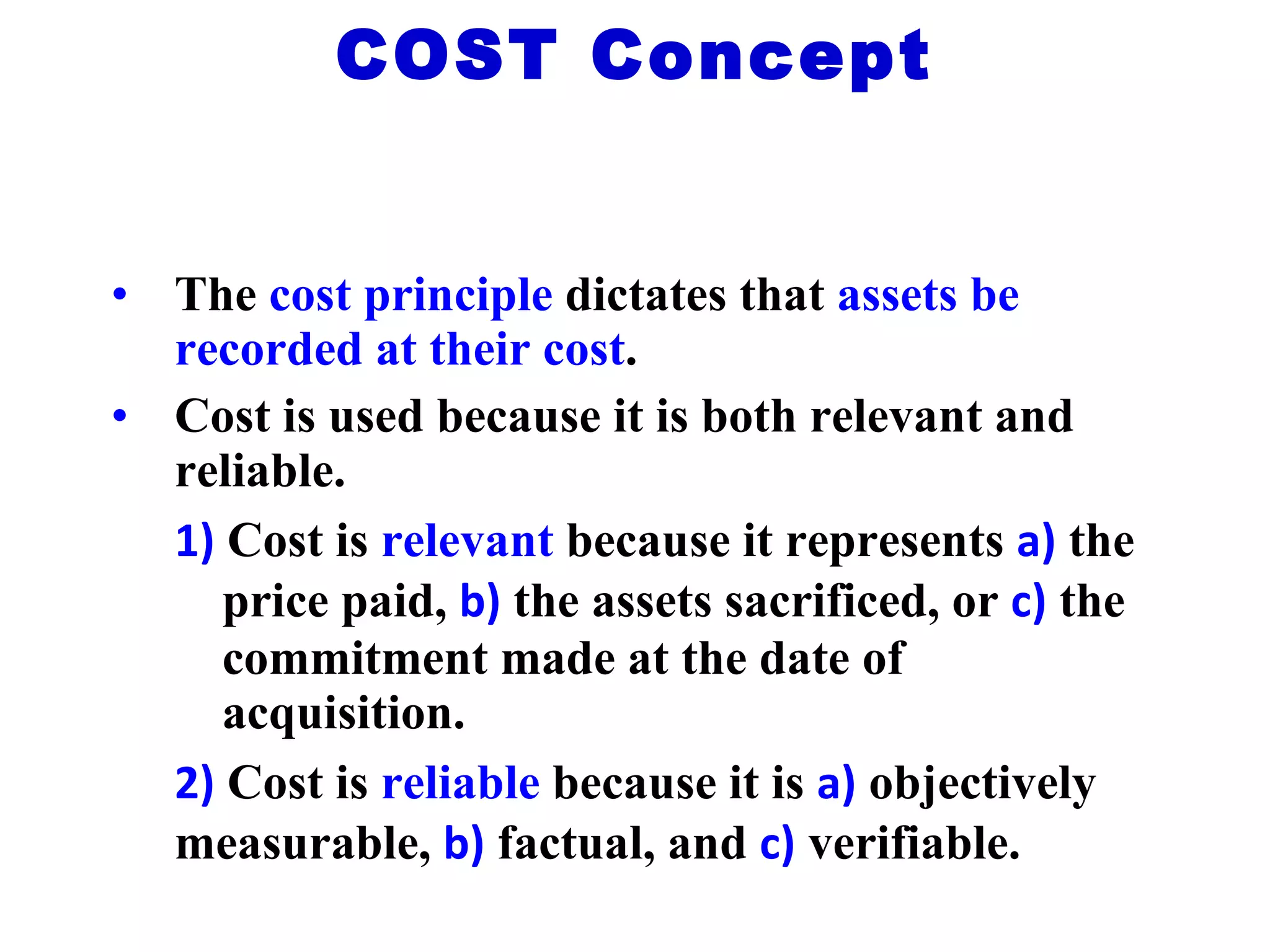 COST Concept

• The cost principle dictates that assets be recorded at their cost.

• Cost is used because it is both relevant and reliable.

1) Cost is relevant because it represents a) the price paid, b) the assets sacrificed, or c) the commitment made at the date of acquisition.

2) Cost is reliable because it is a) objectively measurable, b) factual, and c) verifiable.